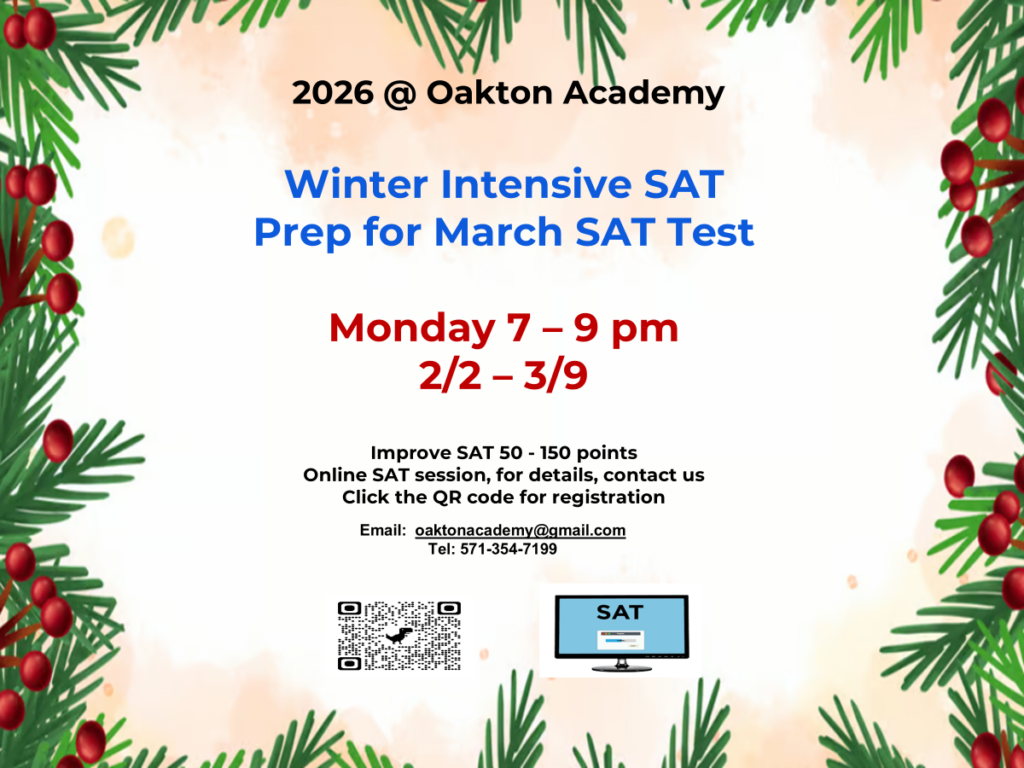 2026 @ Oakton Academy

Winter Intensive SAT
Prep for March SAT Test

Monday 7 – 9 pm
2/2 – 3/9

Improve SAT 50 - 150 points
Online SAT session, for details, contact us
Click the QR code for registration

Email: oaktonacademy@gmail.com
Tel: 571-354-7199

SAT